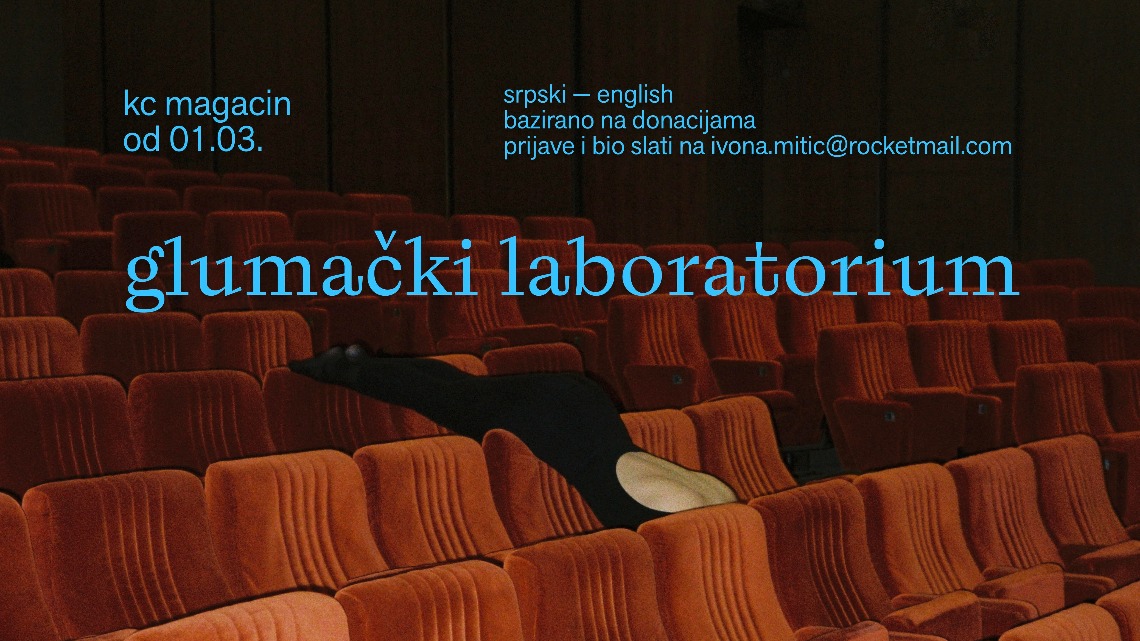 kc magacin
od 01.03.

srpski — english
bazirano na donacijama
prijave i bio slati na ivona.mitic@rocketmail.com

glumački laboratorium